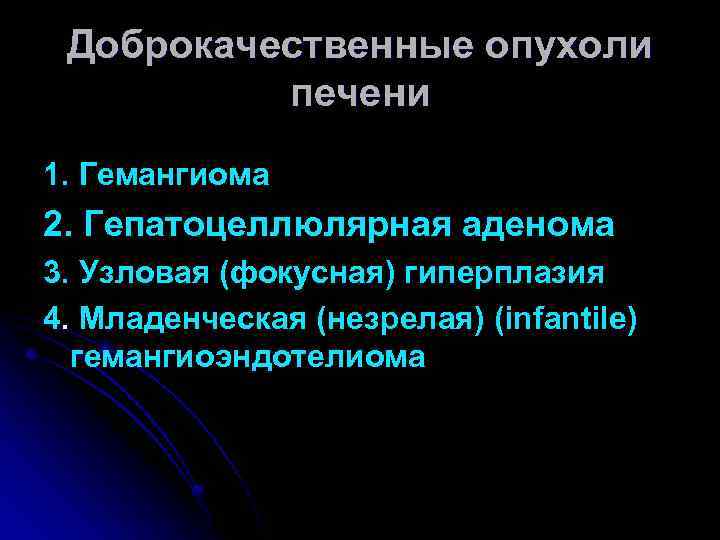 Доброкачественные опухоли печени

1. Гемангиома

2. Гепатоцеллюлярная аденома

3. Узловая (фокусная) гиперплазия

4. Младенческая (незрелая) (infantile) гемангиоэндотелиома